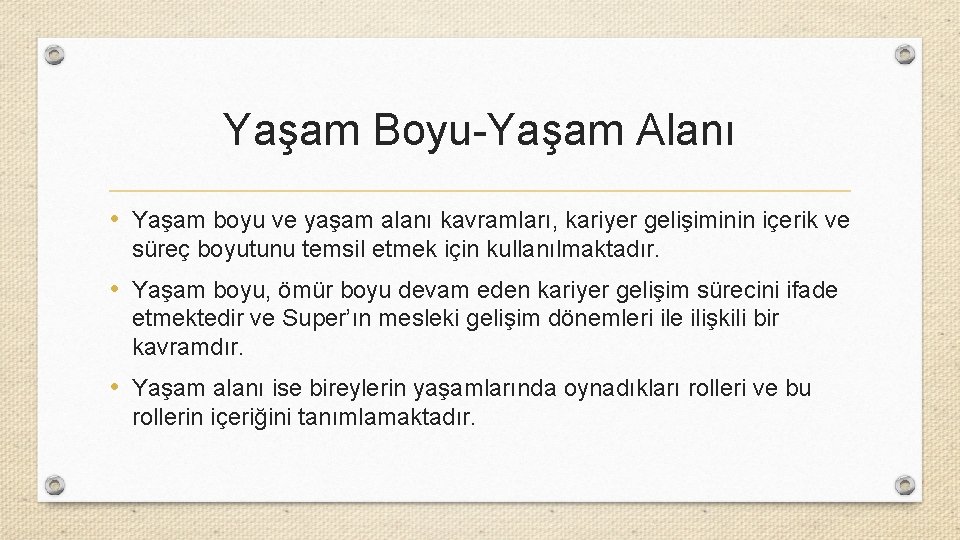 Yaşam Boyu-Yaşam Alanı

• Yaşam boyu ve yaşam alanı kavramları, kariyer gelişiminin içerik ve süreç boyutunu temsil etmek için kullanılmaktadır.

• Yaşam boyu, ömür boyu devam eden kariyer gelişim sürecini ifade etmektedir ve Super'ın mesleki gelişim dönemleri ile ilişkili bir kavramdır.

• Yaşam alanı ise bireylerin yaşamlarında oynadıkları rolleri ve bu rollerin içeriğini tanımlamaktadır.